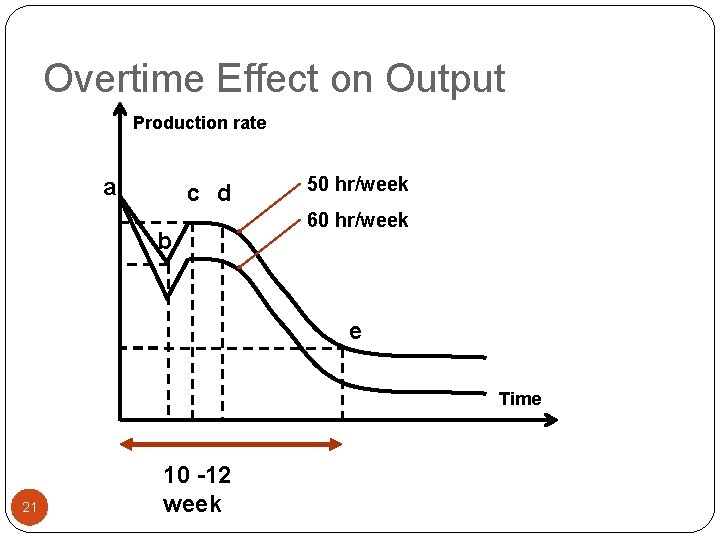 Overtime Effect on Output

Production rate

a

b

c d

50 hr/week

60 hr/week

e

Time

10 -12 week

21